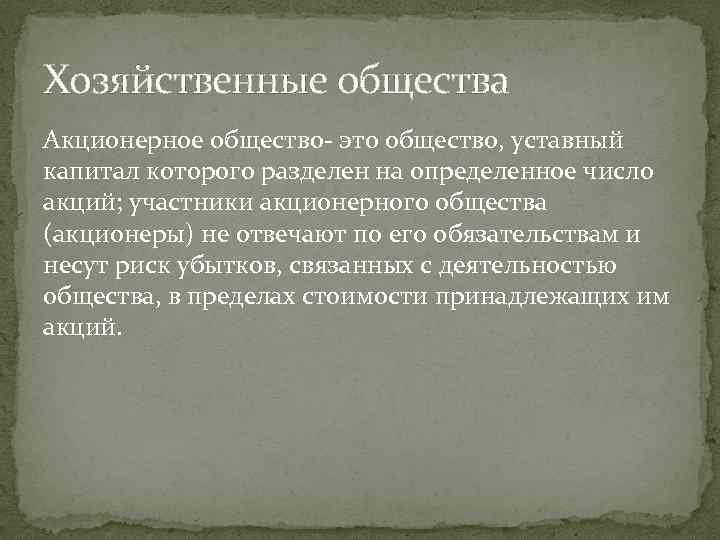 Хозяйственные общества

Акционерное общество- это общество, уставный капитал которого разделен на определенное число акций; участники акционерного общества (акционеры) не отвечают по его обязательствам и несут риск убытков, связанных с деятельностью общества, в пределах стоимости принадлежащих им акций.